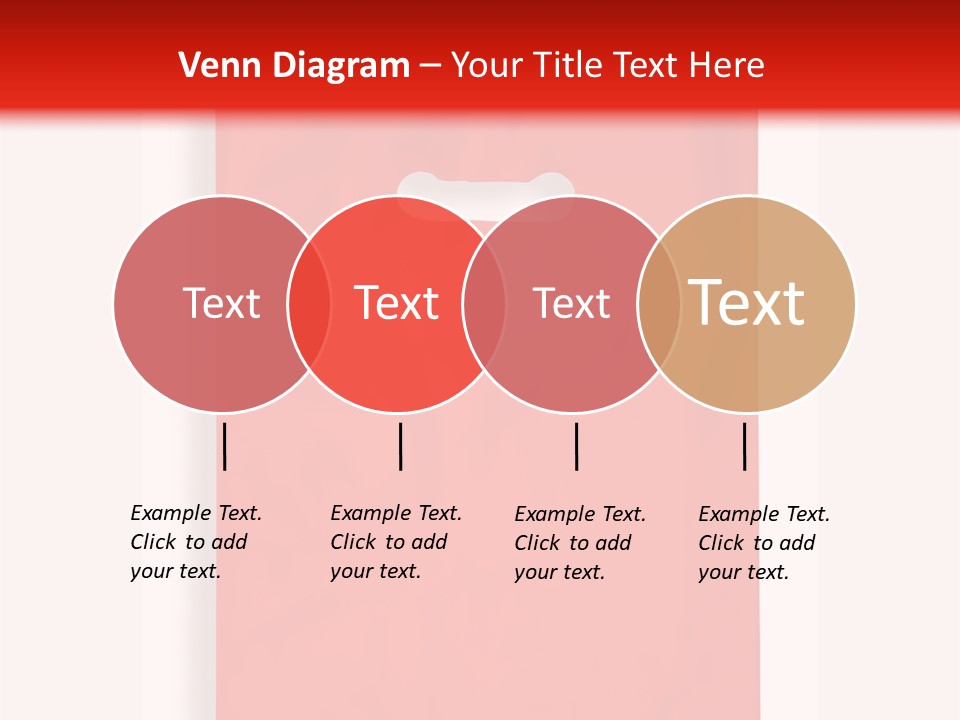 Venn Diagram – Your Title Text Here

Text

Text

Text

Text

Example Text. Click to add your text.

Example Text. Click to add your text.

Example Text. Click to add your text.

Example Text. Click to add your text.